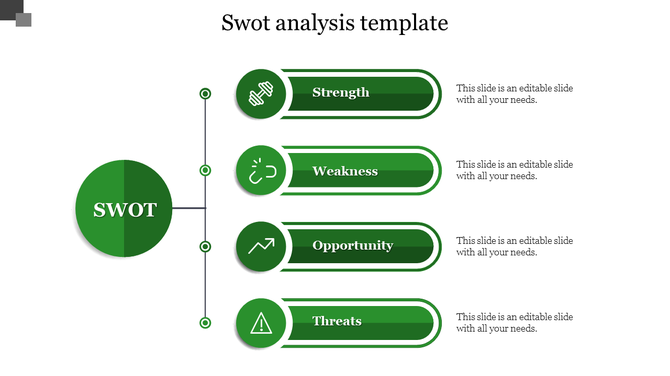 Swot analysis template

SWOT

Strength

This slide is an editable slide with all your needs.

Weakness

This slide is an editable slide with all your needs.

Opportunity

This slide is an editable slide with all your needs.

Threats

This slide is an editable slide with all your needs.